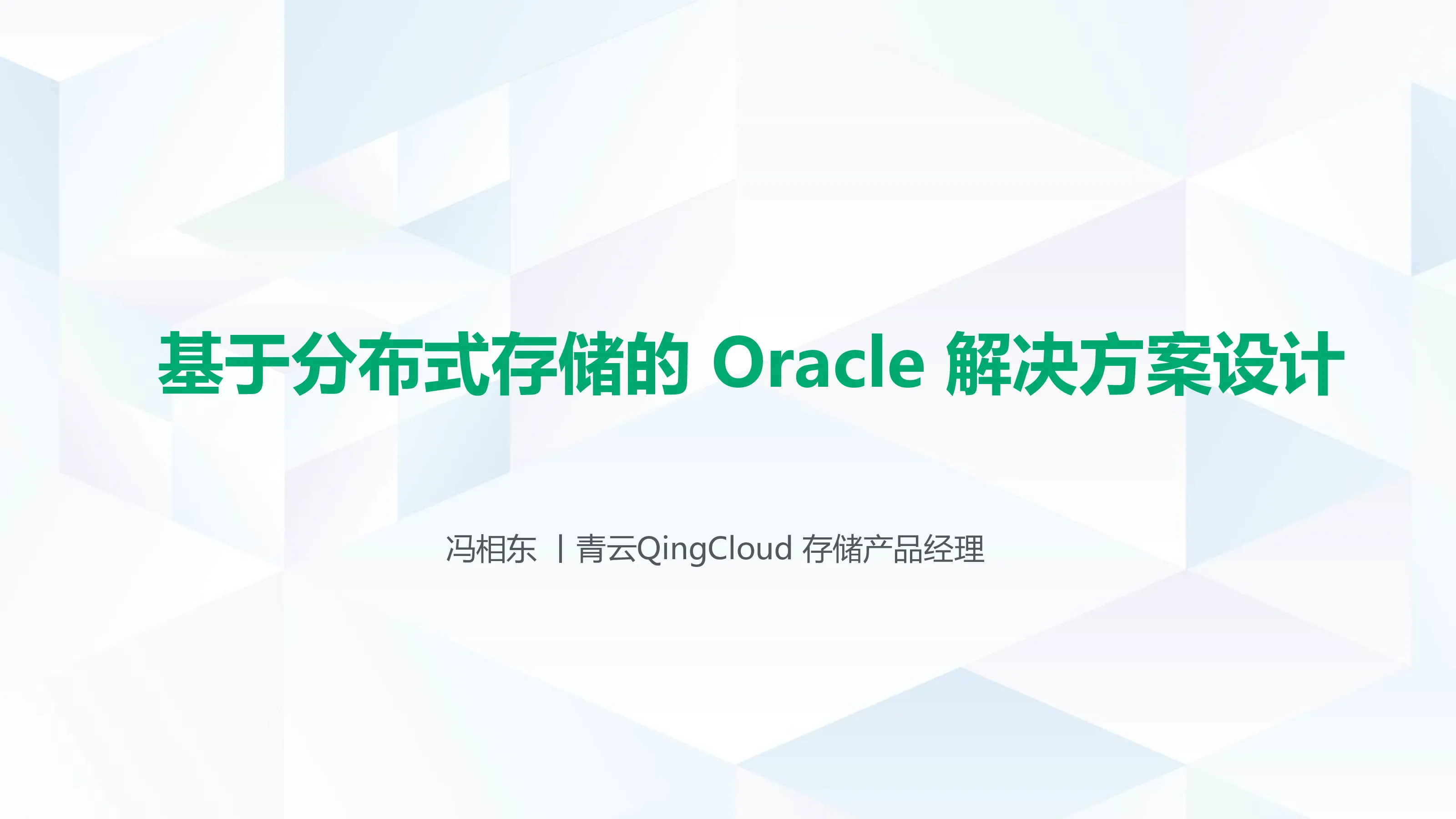 基于分布式存储的 Oracle 解决方案设计

冯相东 丨青云QingCloud 存储产品经理